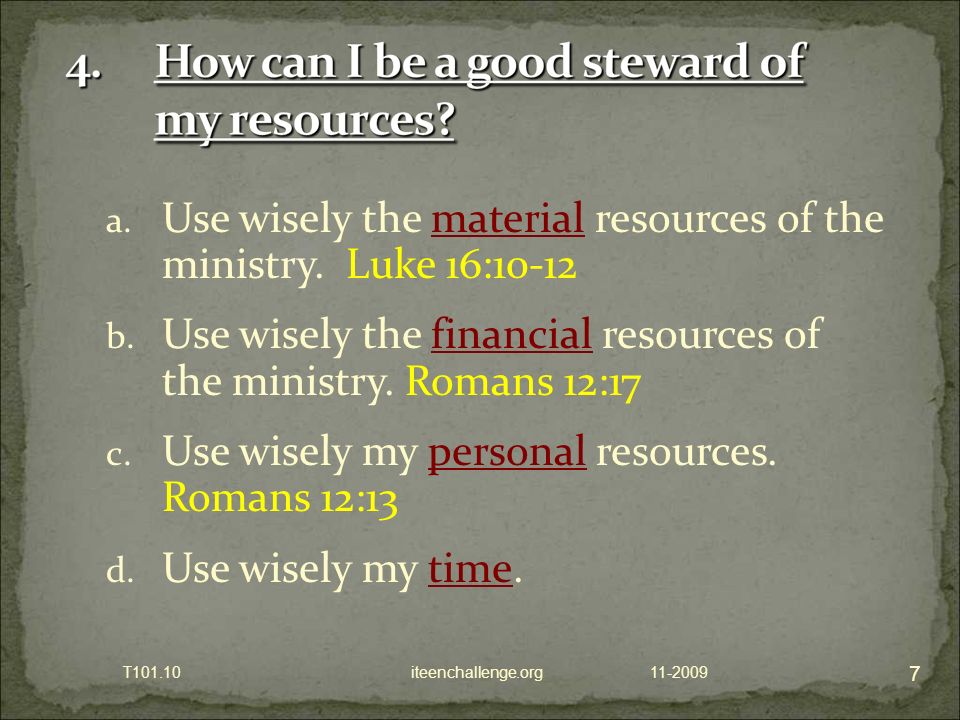 4. How can I be a good steward of my resources?

a. Use wisely the material resources of the ministry. Luke 16:10-12

b. Use wisely the financial resources of the ministry. Romans 12:17

c. Use wisely my personal resources. Romans 12:13

d. Use wisely my time.

T101.10 iteenchallenge.org 11-2009 7